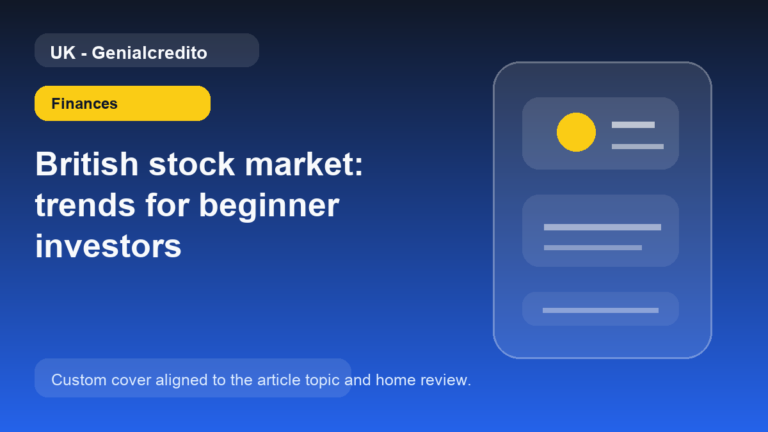 UK - Genialcredito

Finances

British stock market: trends for beginner investors

Custom cover aligned to the article topic and home review.